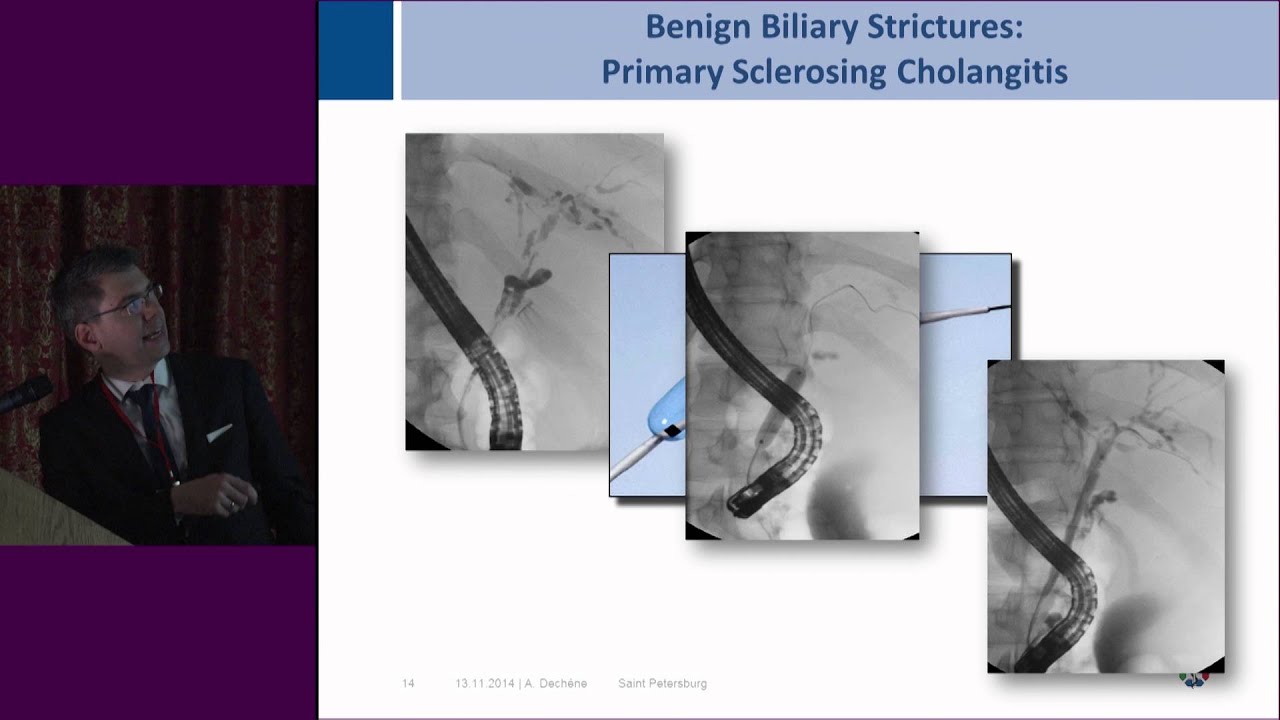 Benign Biliary Strictures:
Primary Sclerosing Cholangitis

14 13.11.2014 | A. Dechêne Saint Petersburg